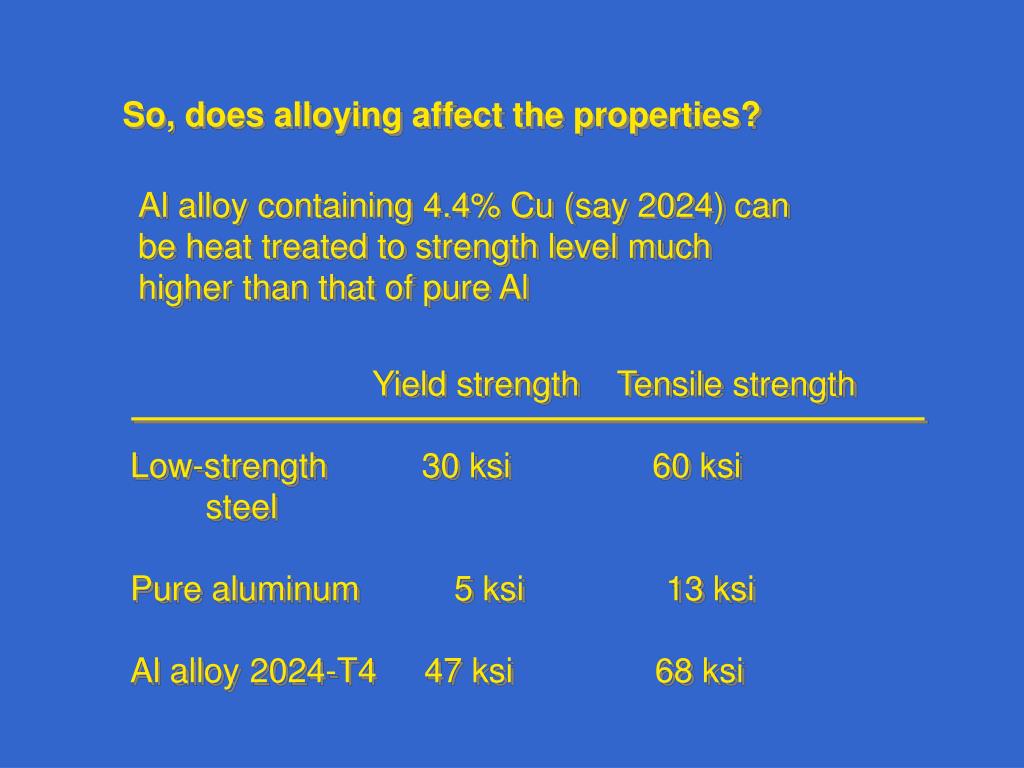 So, does alloying affect the properties?

Al alloy containing 4.4% Cu (say 2024) can be heat treated to strength level much higher than that of pure Al

| | Yield strength | Tensile strength |
|---|---|---|
| Low-strength steel | 30 ksi | 60 ksi |
| Pure aluminum | 5 ksi | 13 ksi |
| Al alloy 2024-T4 | 47 ksi | 68 ksi |